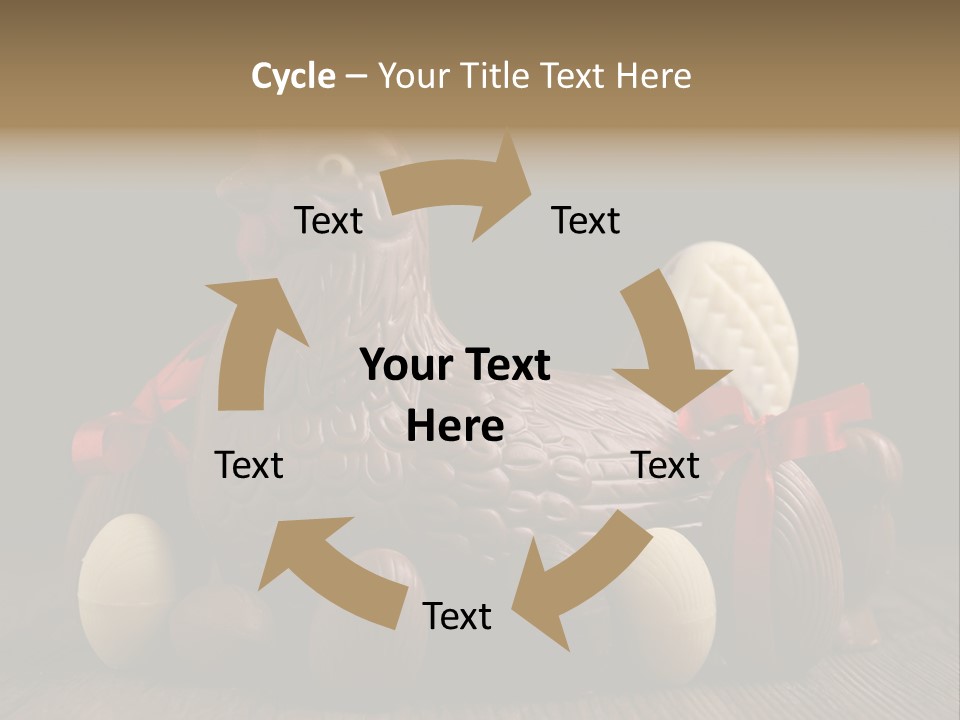 Cycle – Your Title Text Here

Text

Text

Your Text Here

Text

Text

Text